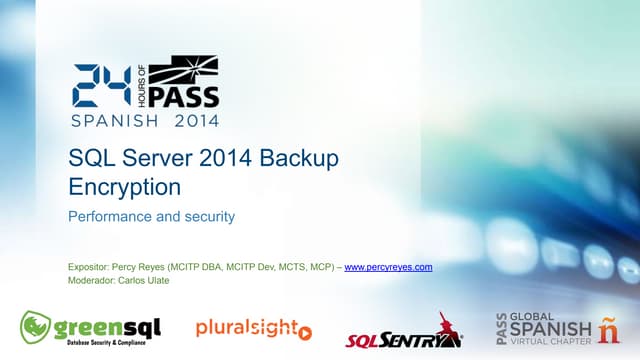 24 HOURS OF PASS
SPANISH 2014

SQL Server 2014 Backup Encryption

Performance and security

Expositor: Percy Reyes (MCITP DBA, MCITP Dev, MCTS, MCP) – www.percyreyes.com
Moderador: Carlos Ulate

greensql
Database Security & Compliance

pluralsight

SQLSENTRY

PASS GLOBAL SPANISH VIRTUAL CHAPTER ñ